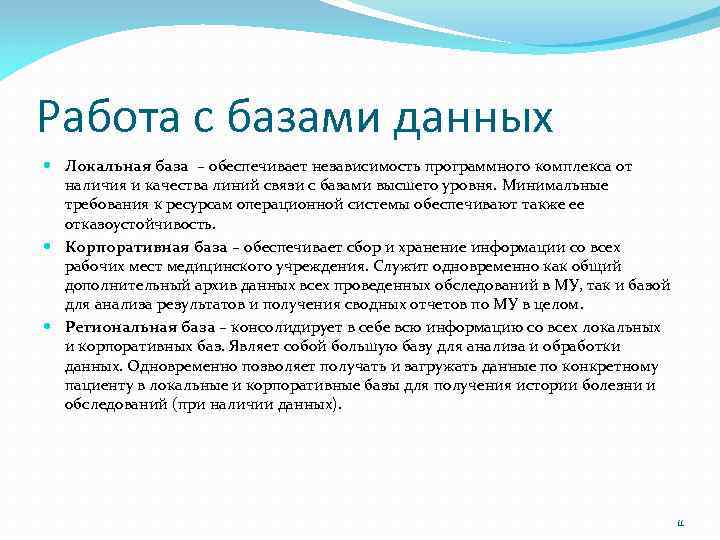 Работа с базами данных

Локальная база – обеспечивает независимость программного комплекса от наличия и качества линий связи с базами высшего уровня. Минимальные требования к ресурсам операционной системы обеспечивают также ее отказоустойчивость.

Корпоративная база – обеспечивает сбор и хранение информации со всех рабочих мест медицинского учреждения. Служит одновременно как общий дополнительный архив данных всех проведенных обследований в МУ, так и базой для анализа результатов и получения сводных отчетов по МУ в целом.

Региональная база – консолидирует в себе всю информацию со всех локальных и корпоративных баз. Являет собой большую базу для анализа и обработки данных. Одновременно позволяет получать и загружать данные по конкретному пациенту в локальные и корпоративные базы для получения истории болезни и обследований (при наличии данных).

11